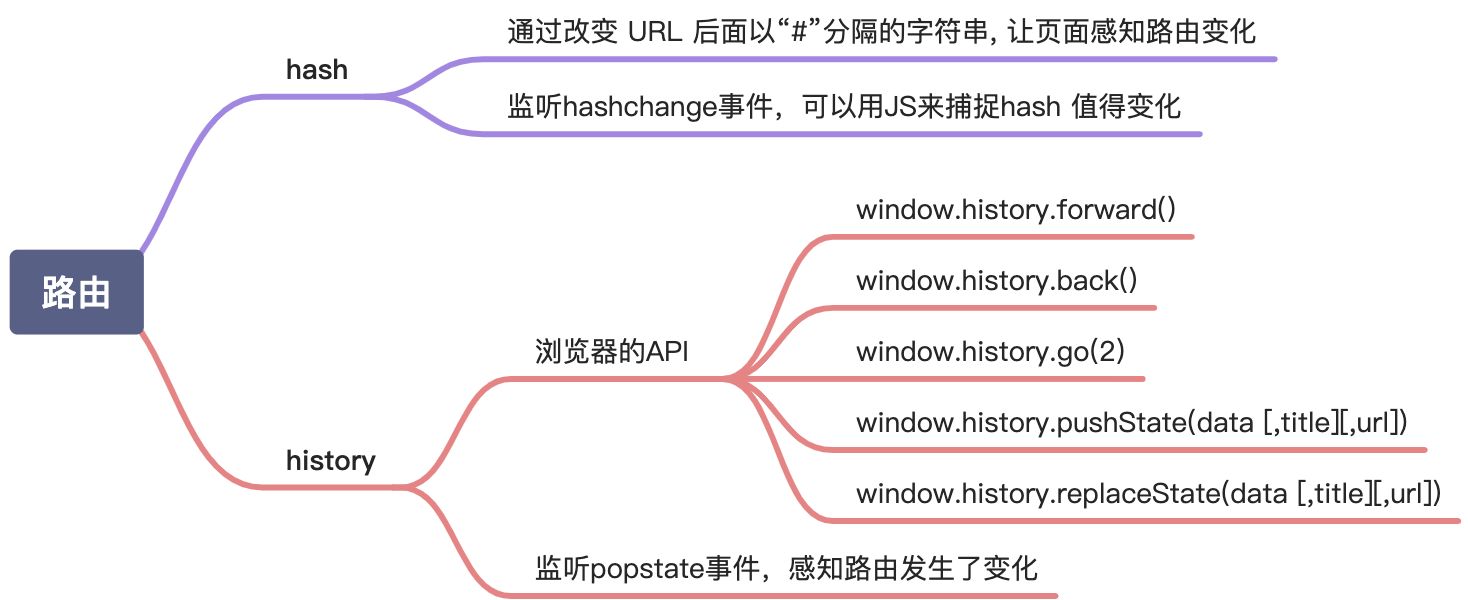 路由

hash

通过改变 URL 后面以“#”分隔的字符串, 让页面感知路由变化

监听hashchange事件，可以用JS来捕捉hash 值得变化

history

浏览器的API

window.history.forward()

window.history.back()

window.history.go(2)

window.history.pushState(data [,title][,url])

window.history.replaceState(data [,title][,url])

监听popstate事件，感知路由发生了变化